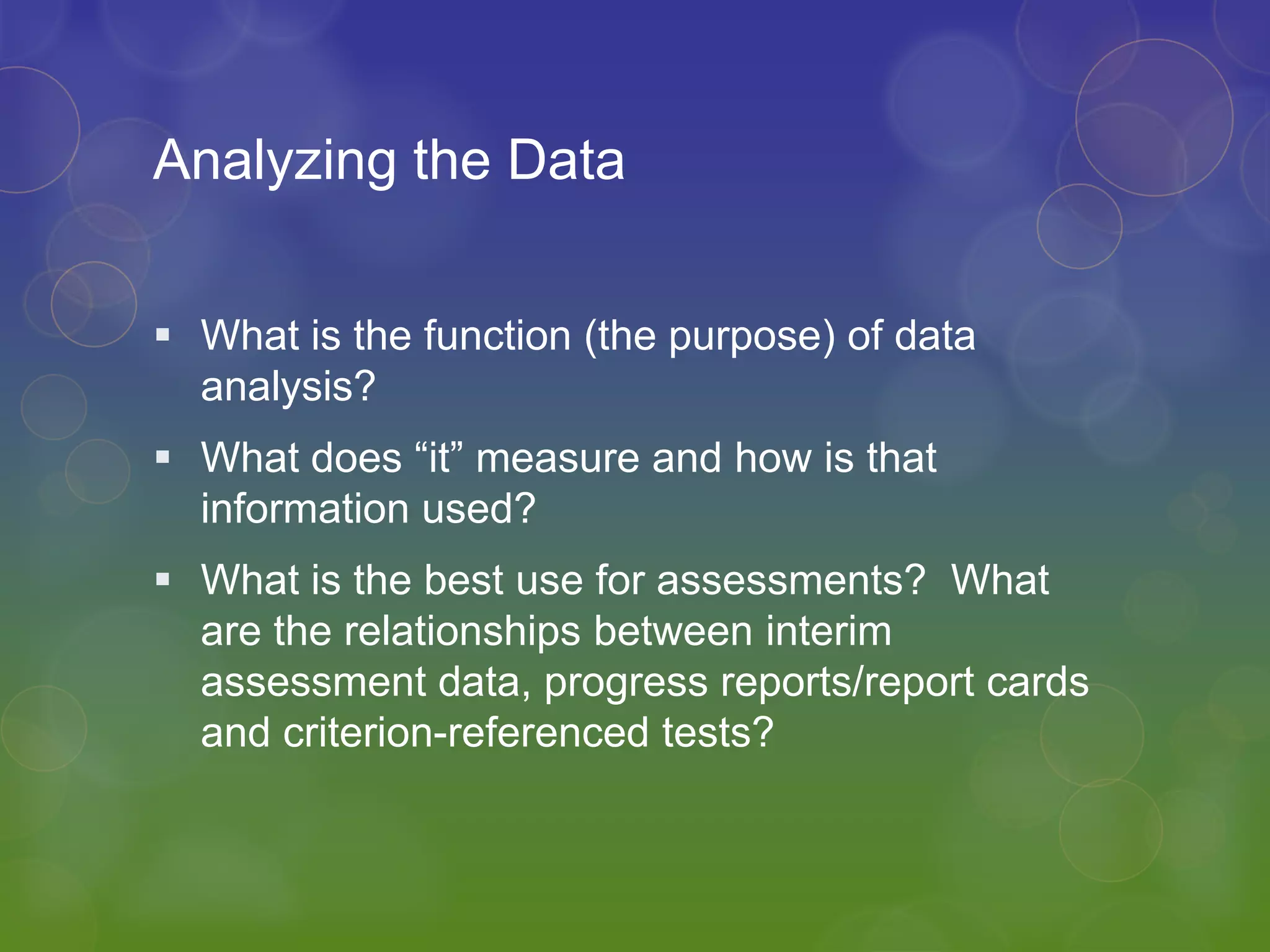 Analyzing the Data

▪ What is the function (the purpose) of data analysis?

▪ What does “it” measure and how is that information used?

▪ What is the best use for assessments? What are the relationships between interim assessment data, progress reports/report cards and criterion-referenced tests?